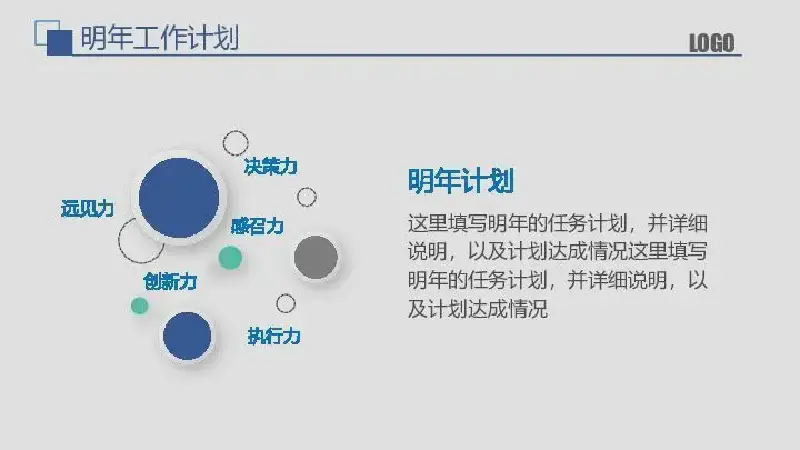 明年工作计划

LOGO

决策力

远见力

感召力

创新力

执行力

明年计划

这里填写明年的任务计划，并详细说明，以及计划达成情况这里填写明年的任务计划，并详细说明，以及计划达成情况